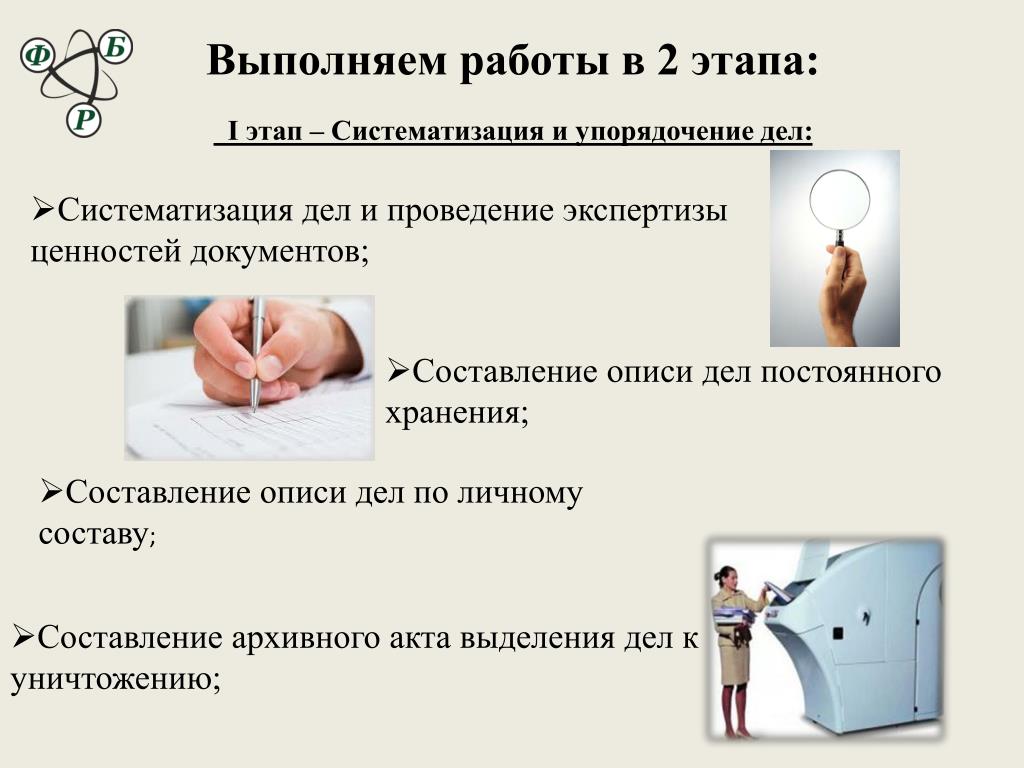 Ф Б Р

Выполняем работы в 2 этапа:

I этап – Систематизация и упорядочение дел:

➢Систематизация дел и проведение экспертизы ценностей документов;

➢Составление описи дел постоянного хранения;

➢Составление описи дел по личному составу;

➢Составление архивного акта выделения дел к уничтожению;